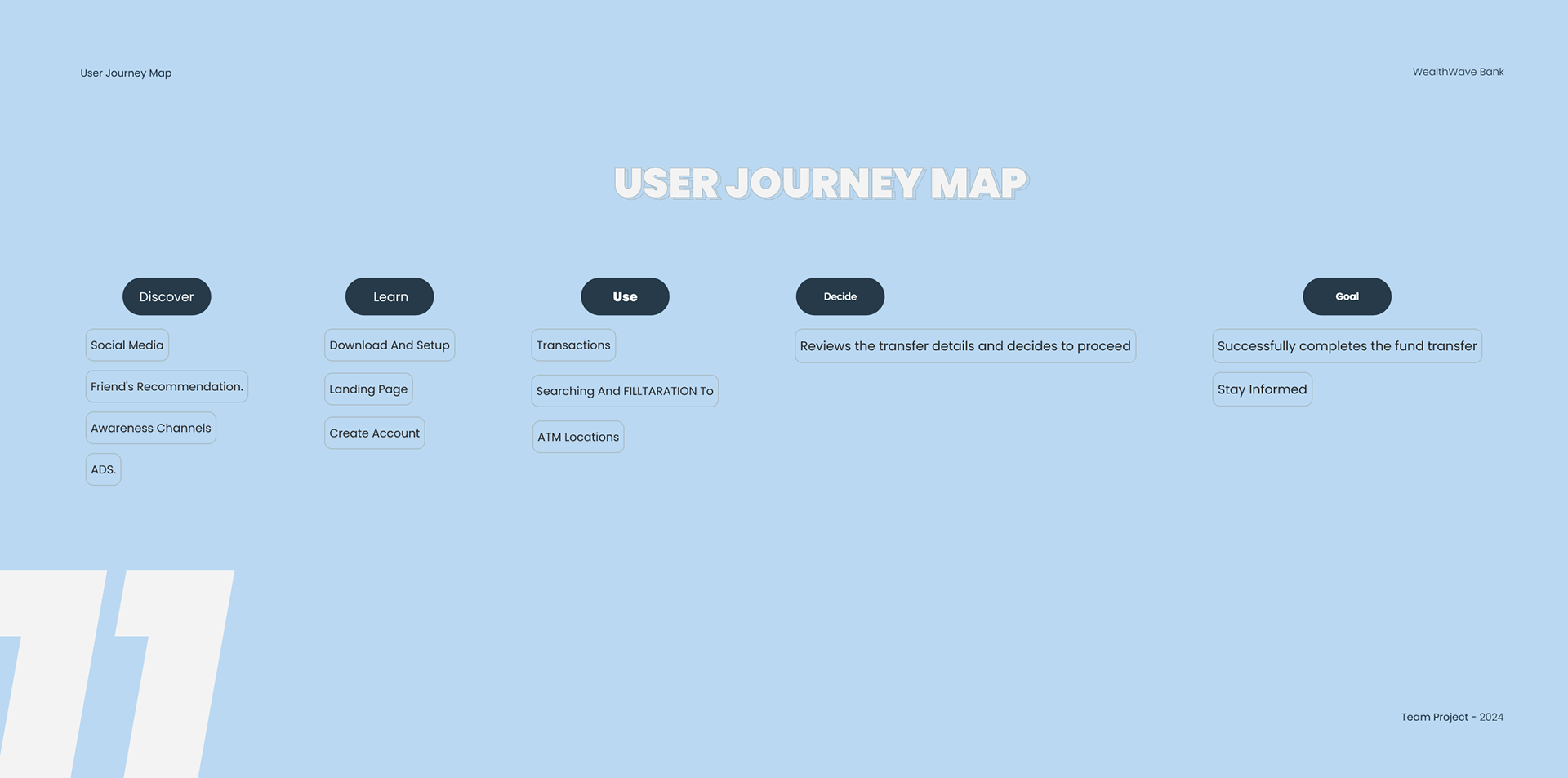 User Journey Map

WealthWave Bank

USER JOURNEY MAP

Discover

Social Media

Friend's Recommendation.

Awareness Channels

ADS.

Learn

Download And Setup

Landing Page

Create Account

Use

Transactions

Searching And FILLTARATION To

ATM Locations

Decide

Reviews the transfer details and decides to proceed

Goal

Successfully completes the fund transfer

Stay Informed

11

Team Project - 2024